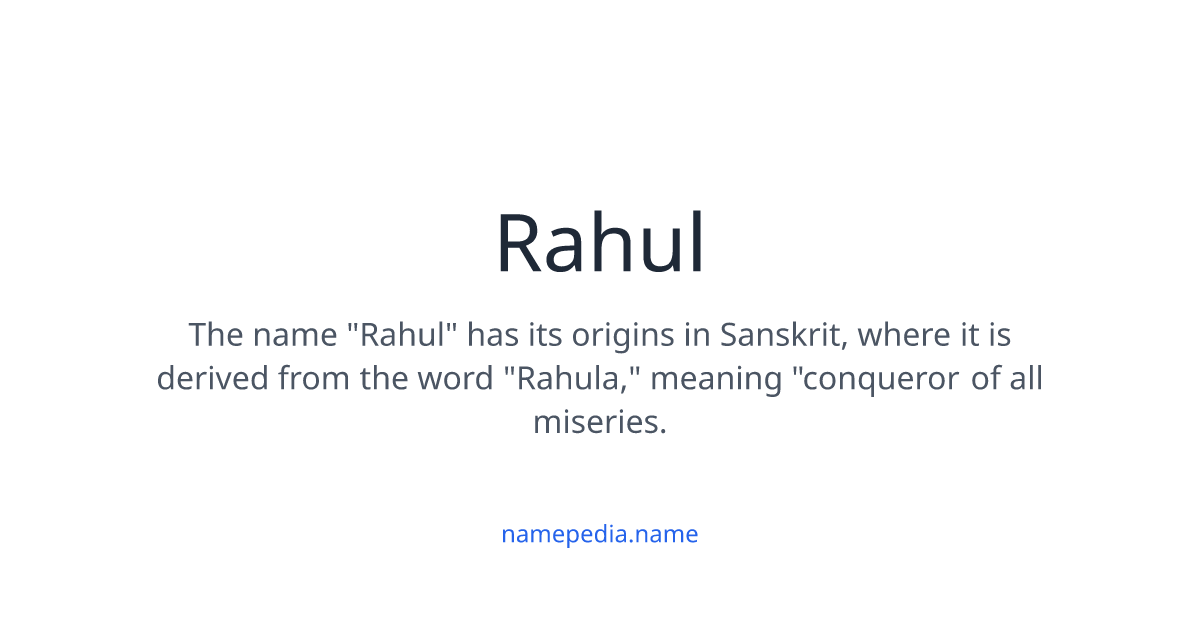 Rahul

The name "Rahul" has its origins in Sanskrit, where it is derived from the word "Rahula," meaning "conqueror of all miseries.

namepedia.name